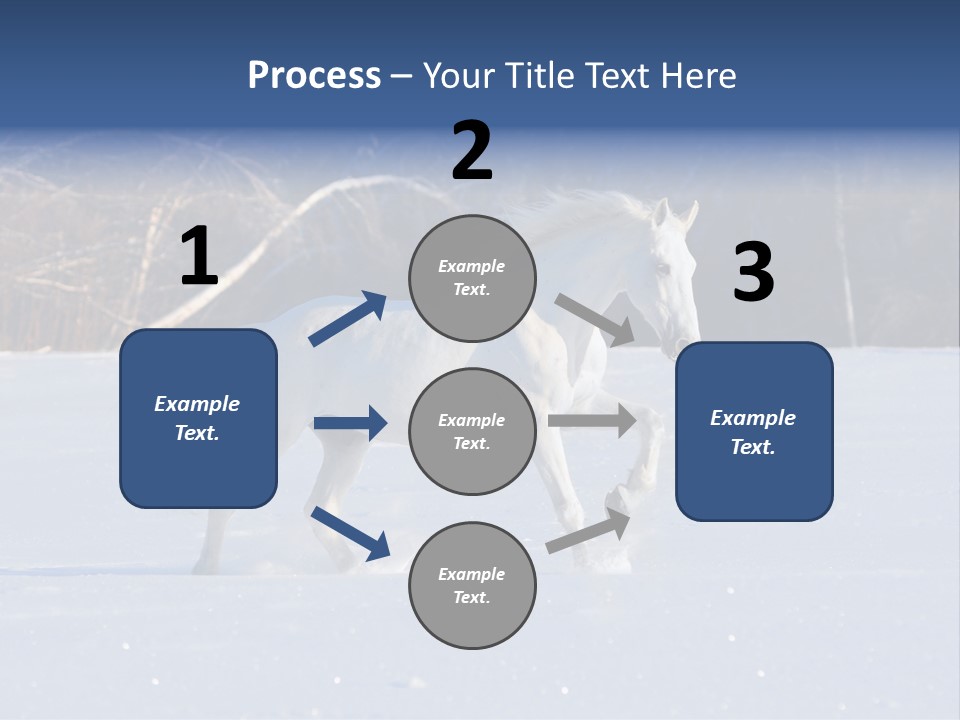 Process – Your Title Text Here

1

Example Text.

2

Example Text.

Example Text.

Example Text.

3

Example Text.